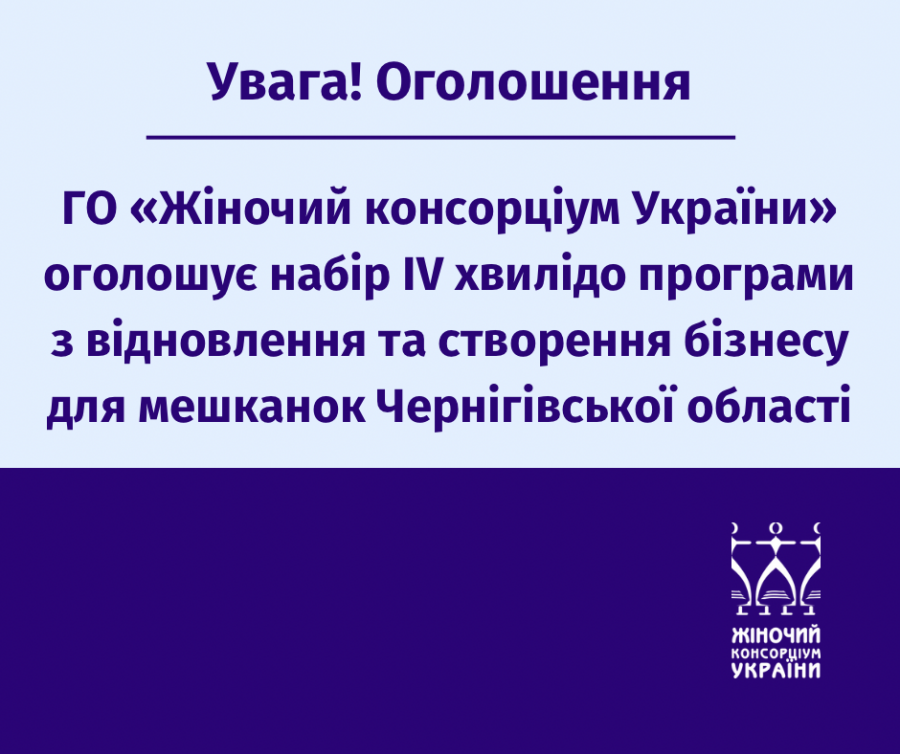 Увага! Оголошення

ГО «Жіночий консорціум України» оголошує набір IV хвилідо програми з відновлення та створення бізнесу для мешканок Чернігівської області

ЖІНОЧИЙ КОНСОРЦІУМ УКРАЇНИ